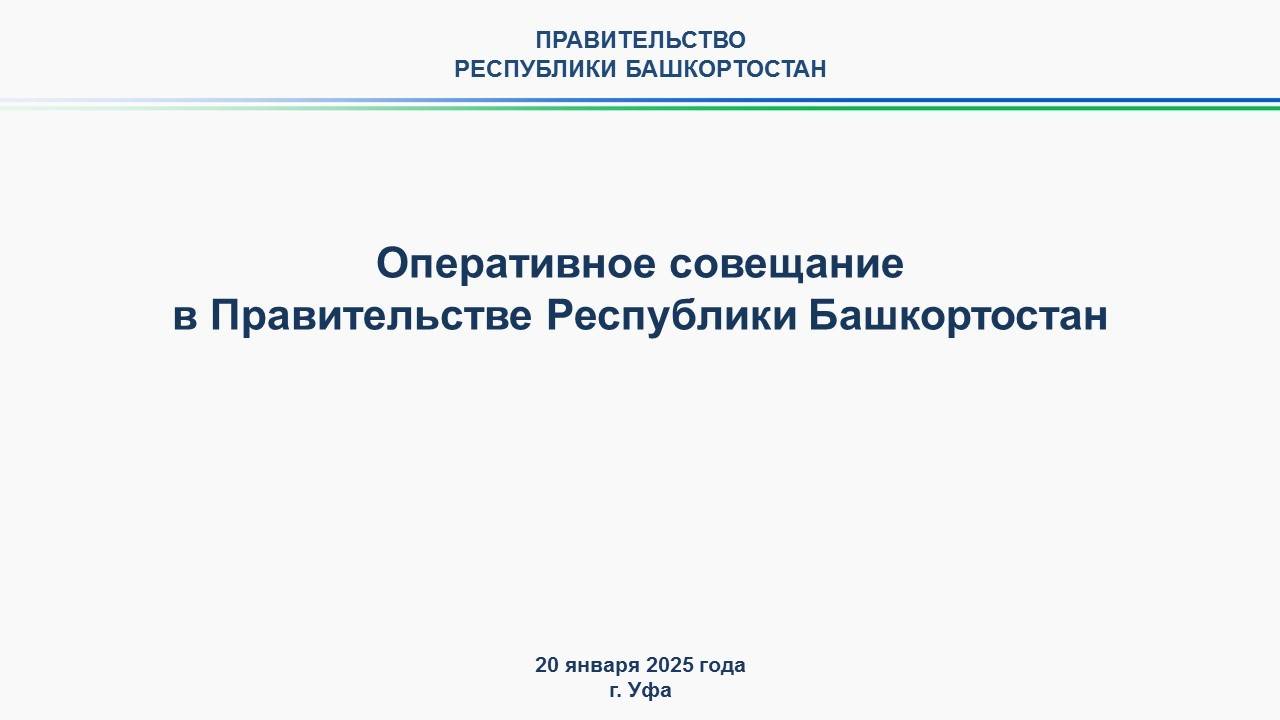 ПРАВИТЕЛЬСТВО
РЕСПУБЛИКИ БАШКОРТОСТАН

Оперативное совещание
в Правительстве Республики Башкортостан

20 января 2025 года
г. Уфа